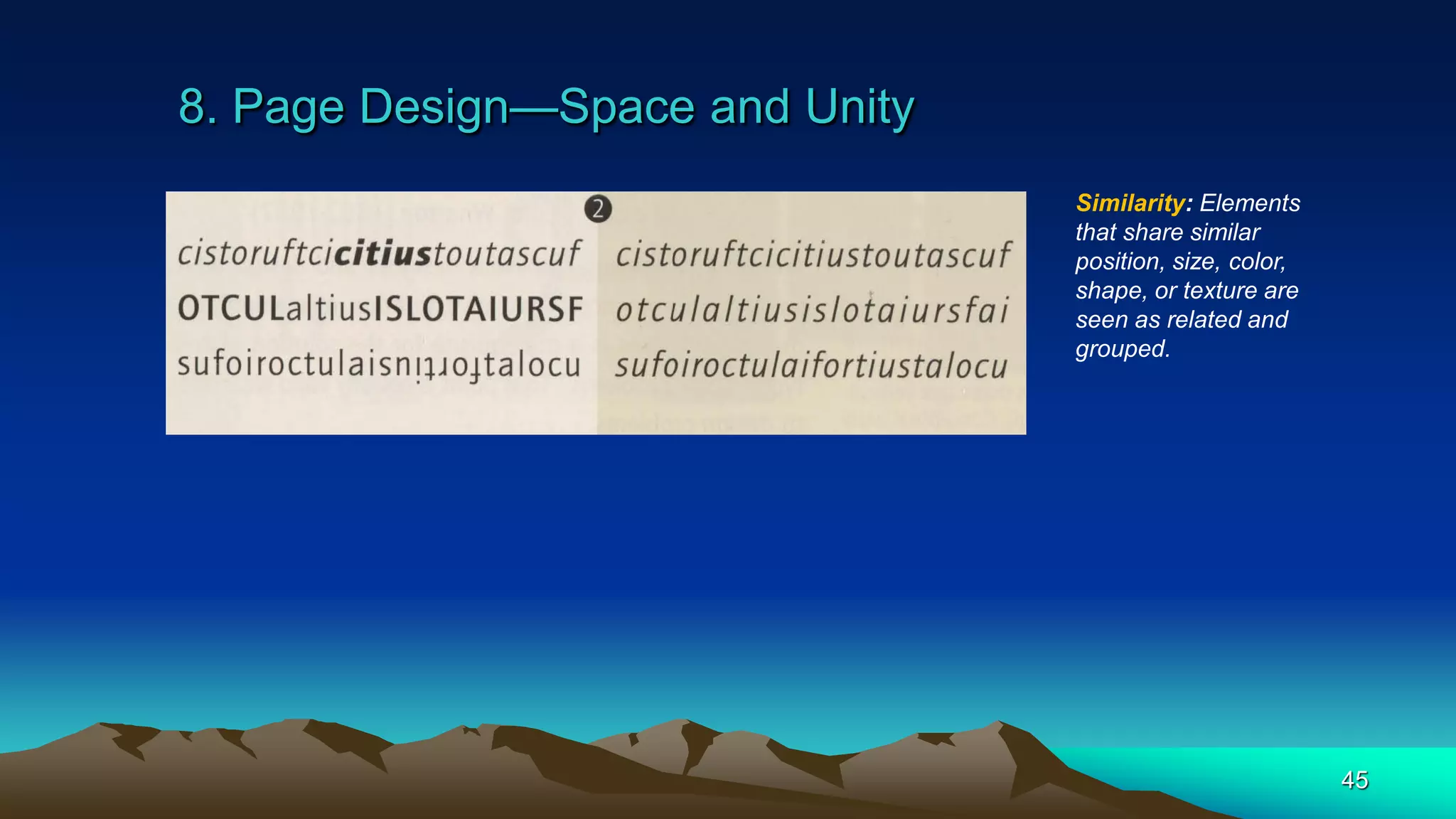 8. Page Design—Space and Unity

2

cistoruftcicitiustoutascuf
OTCULaltiusISLOTAIURSF
sufoiroctulaisnıʇɹoɟtalocu

cistoruftcicitiustoutascuf
otculaltiusislotaiursfai
sufoiroctulaifortiustalocu

Similarity: Elements that share similar position, size, color, shape, or texture are seen as related and grouped.

45